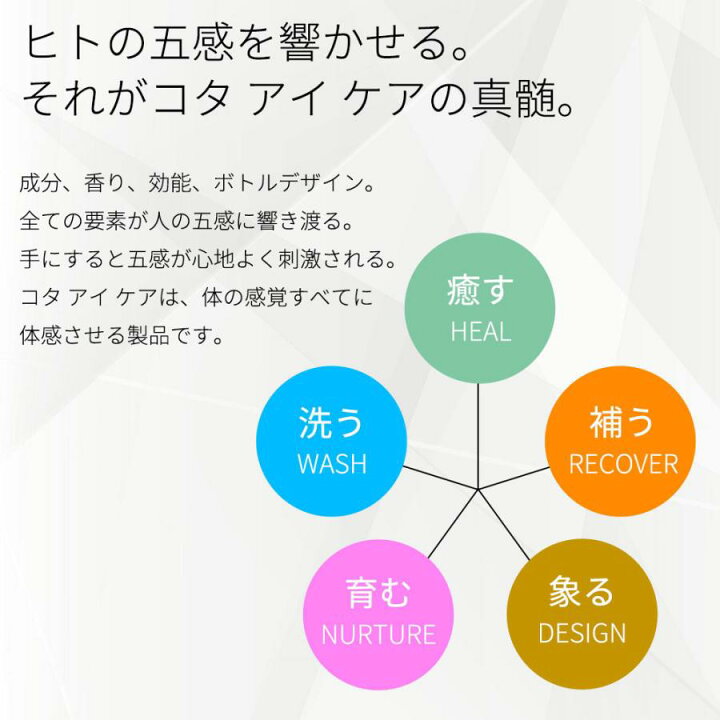 ヒトの五感を響かせる。
それがコタ アイ ケアの真髄。

成分、香り、効能、ボトルデザイン。
全ての要素が人の五感に響き渡る。
手にすると五感が心地よく刺激される。
コタ アイ ケアは、体の感覚すべてに
体感させる製品です。

癒す
HEAL

洗う
WASH

補う
RECOVER

育む
NURTURE

象る
DESIGN